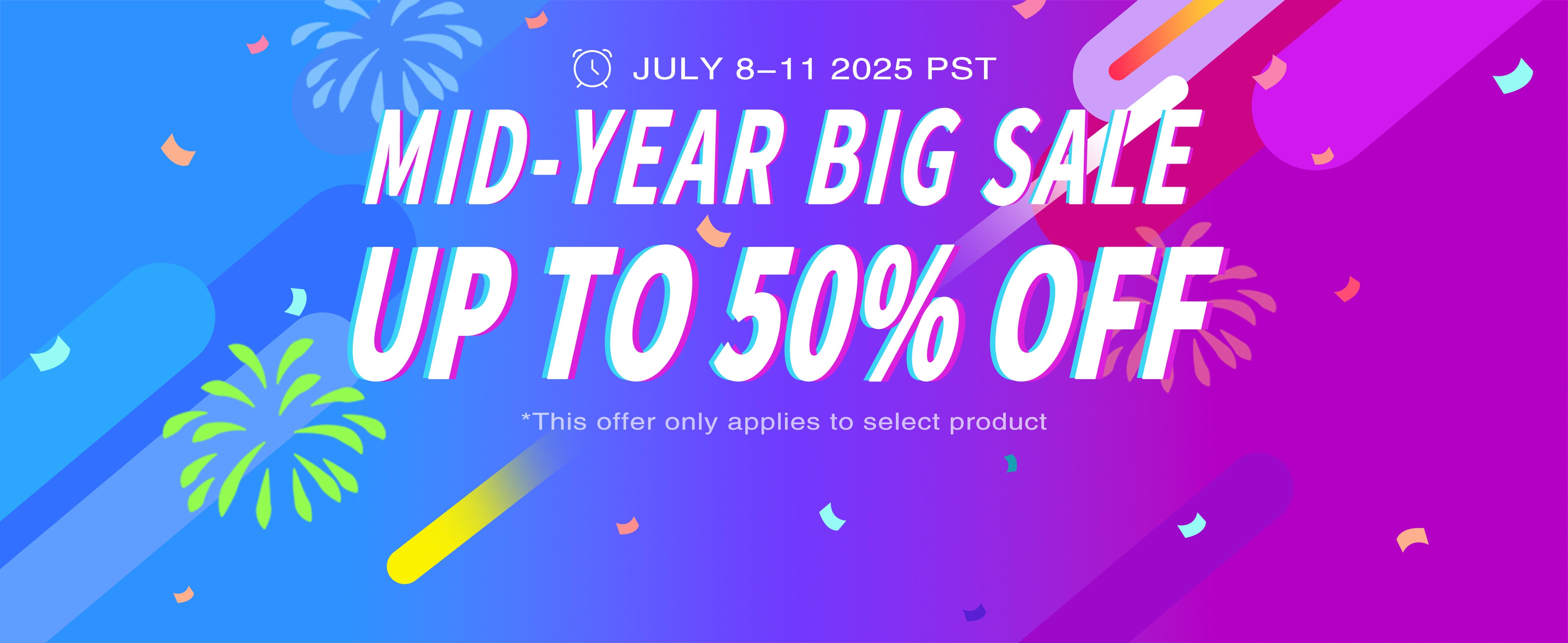 JULY 8–11 2025 PST

MID-YEAR BIG SALE
UP TO 50% OFF

*This offer only applies to select product